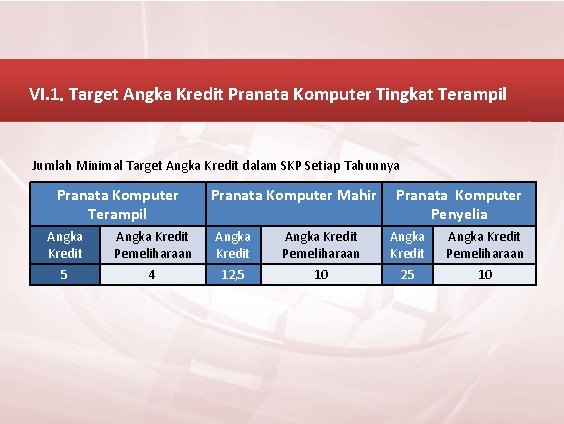 VI.1. Target Angka Kredit Pranata Komputer Tingkat Terampil

Jumlah Minimal Target Angka Kredit dalam SKP Setiap Tahunnya

| Pranata Komputer Terampil | | Pranata Komputer Mahir | | Pranata Komputer Penyelia | |
|---|---|---|---|---|---|
| Angka Kredit | Angka Kredit Pemeliharaan | Angka Kredit | Angka Kredit Pemeliharaan | Angka Kredit | Angka Kredit Pemeliharaan |
| 5 | 4 | 12,5 | 10 | 25 | 10 |